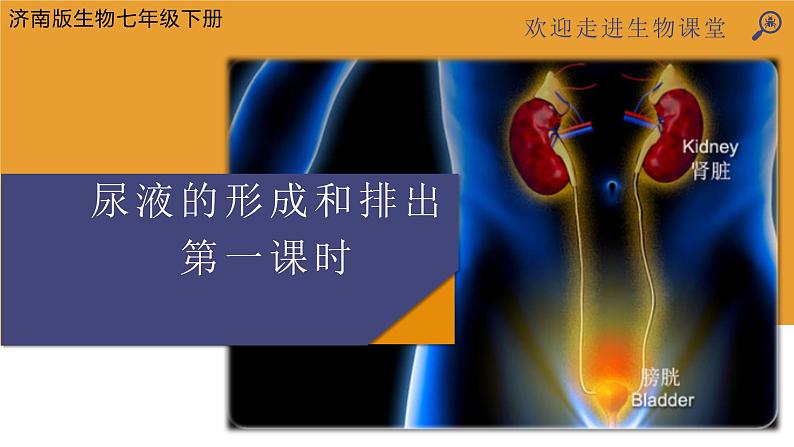 济南版生物七年级下册

欢迎走进生物课堂

尿液的形成和排出
第一课时

Kidney
肾脏

膀胱
Bladder